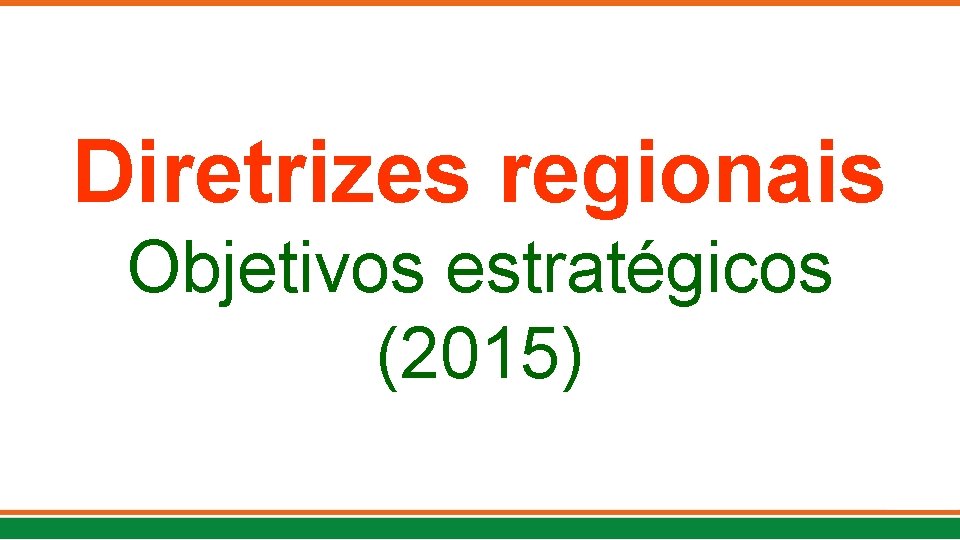 Diretrizes regionais

Objetivos estratégicos
(2015)